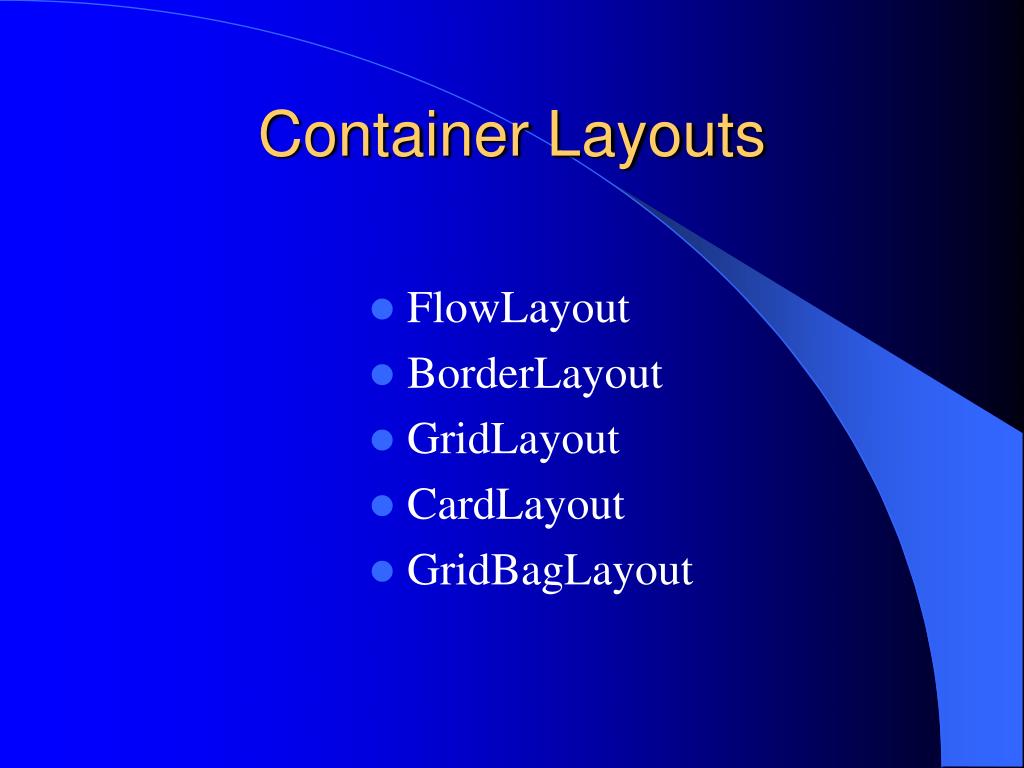 Container Layouts

- FlowLayout
- BorderLayout
- GridLayout
- CardLayout
- GridBagLayout